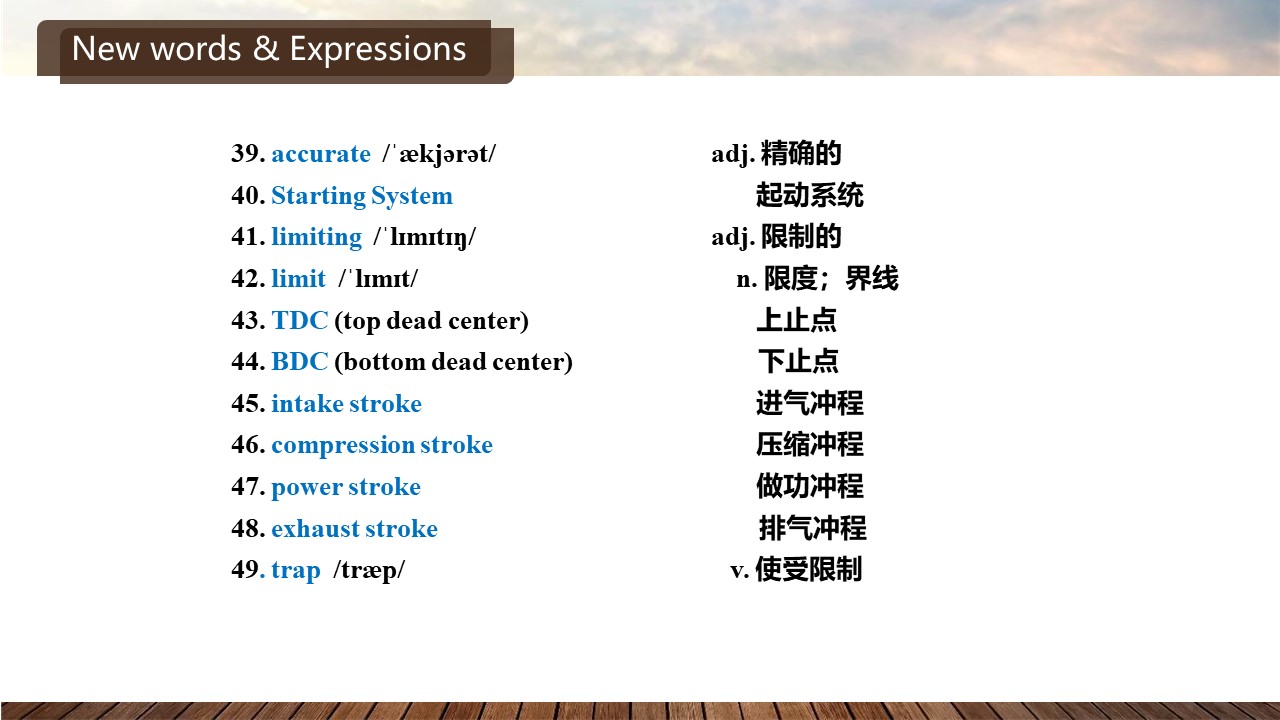 New words & Expressions

39. accurate /ˈækjərət/ adj. 精确的
40. Starting System 起动系统
41. limiting /ˈlɪmɪtɪŋ/ adj. 限制的
42. limit /ˈlɪmɪt/ n. 限度；界线
43. TDC (top dead center) 上止点
44. BDC (bottom dead center) 下止点
45. intake stroke 进气冲程
46. compression stroke 压缩冲程
47. power stroke 做功冲程
48. exhaust stroke 排气冲程
49. trap /træp/ v. 使受限制